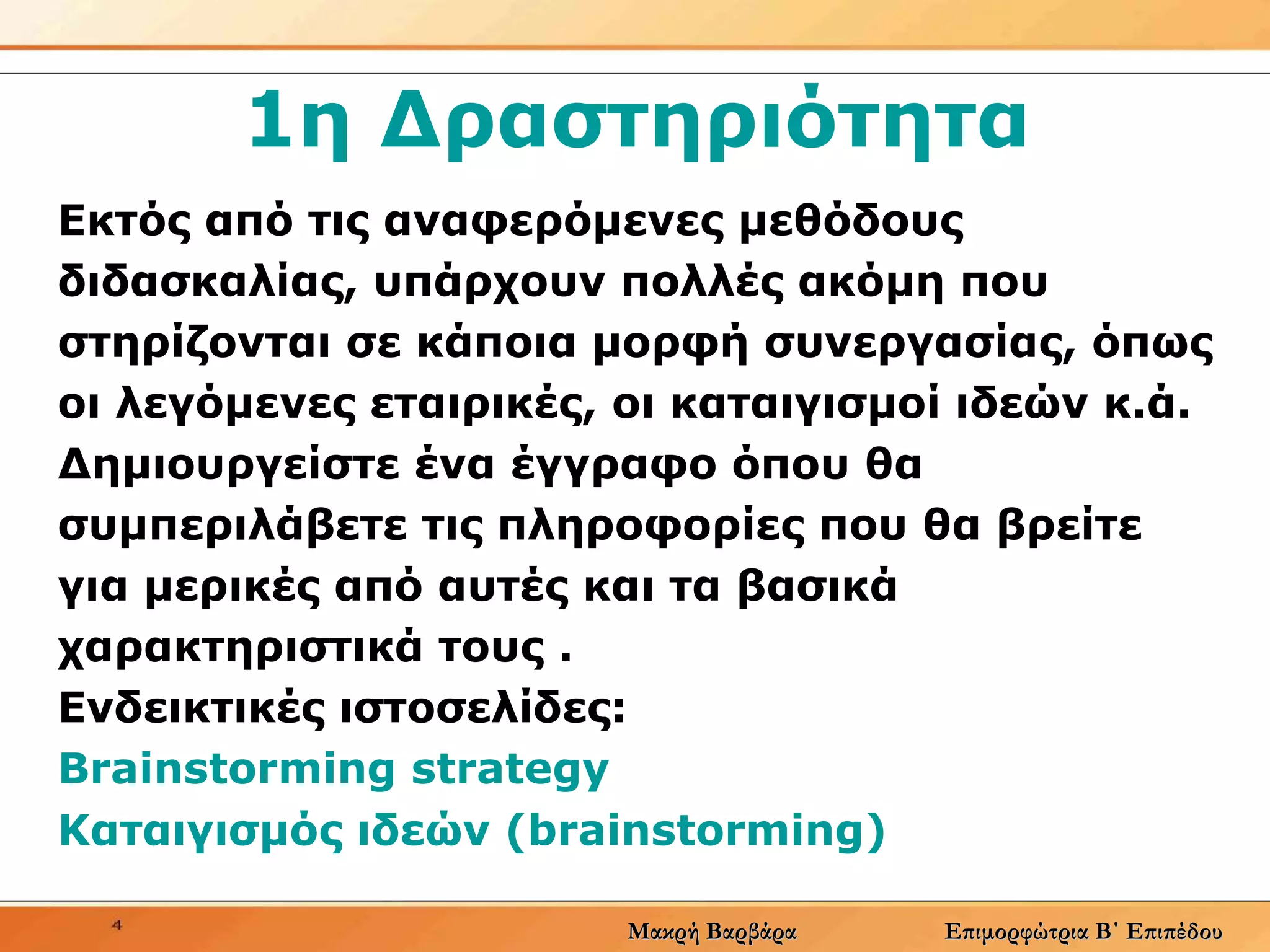 1η Δραστηριότητα

Εκτός από τις αναφερόμενες μεθόδους διδασκαλίας, υπάρχουν πολλές ακόμη που στηρίζονται σε κάποια μορφή συνεργασίας, όπως οι λεγόμενες εταιρικές, οι καταιγισμοί ιδεών κ.ά. Δημιουργείστε ένα έγγραφο όπου θα συμπεριλάβετε τις πληροφορίες που θα βρείτε για μερικές από αυτές και τα βασικά χαρακτηριστικά τους .
Ενδεικτικές ιστοσελίδες:
Brainstorming strategy
Καταιγισμός ιδεών (brainstorming)

4

Μακρή Βαρβάρα

Επιμορφώτρια Β' Επιπέδου